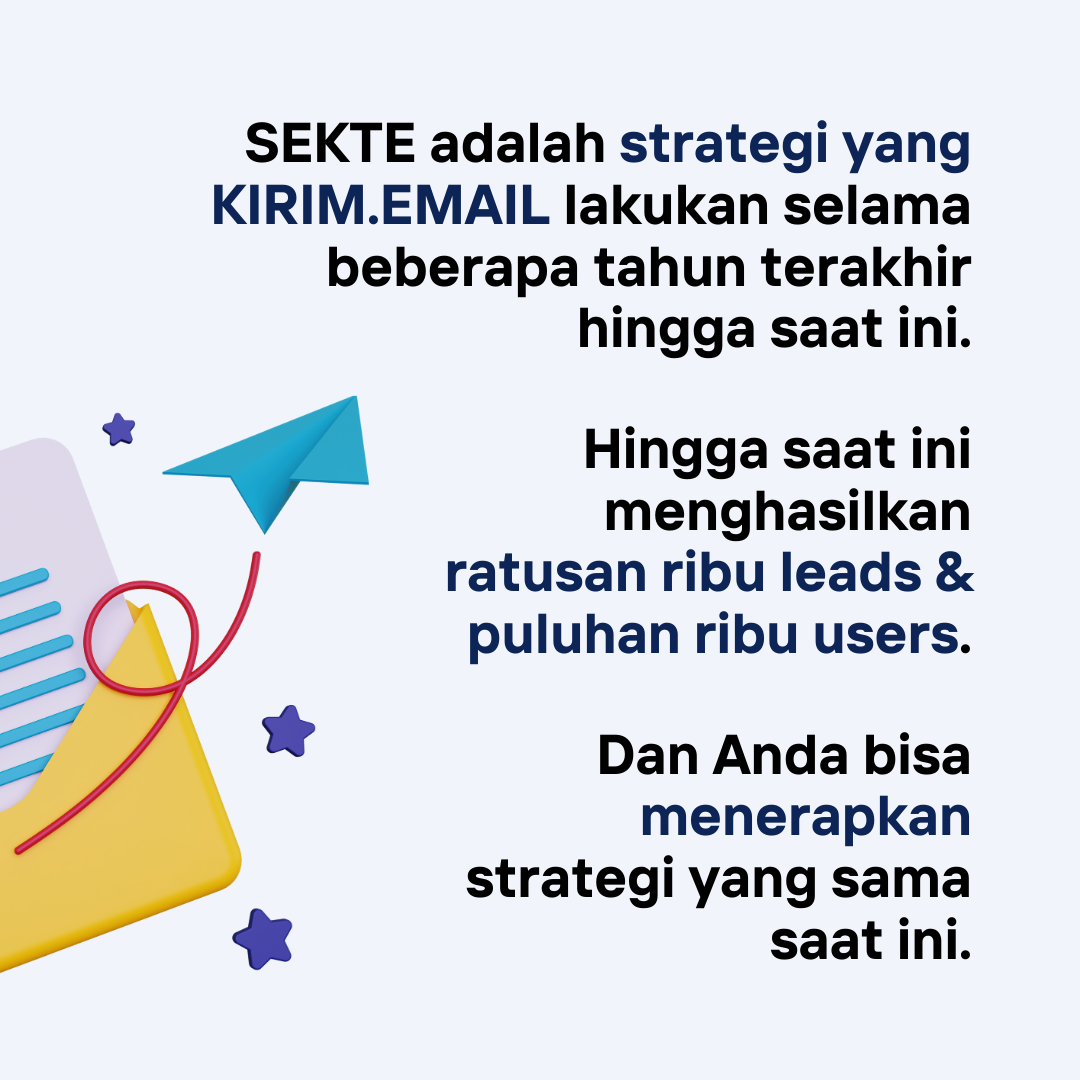 SEKTE adalah strategi yang KIRIM.EMAIL lakukan selama beberapa tahun terakhir hingga saat ini.

Hingga saat ini menghasilkan ratusan ribu leads & puluhan ribu users.

Dan Anda bisa menerapkan strategi yang sama saat ini.